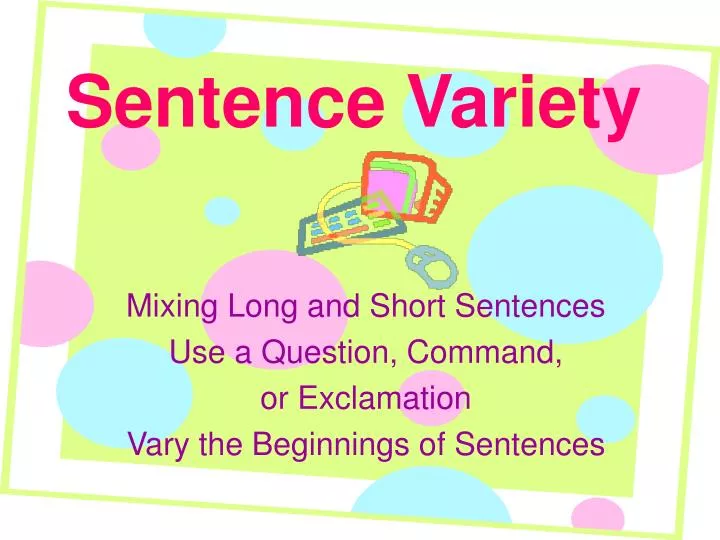 Sentence Variety

Mixing Long and Short Sentences
Use a Question, Command,
or Exclamation
Vary the Beginnings of Sentences